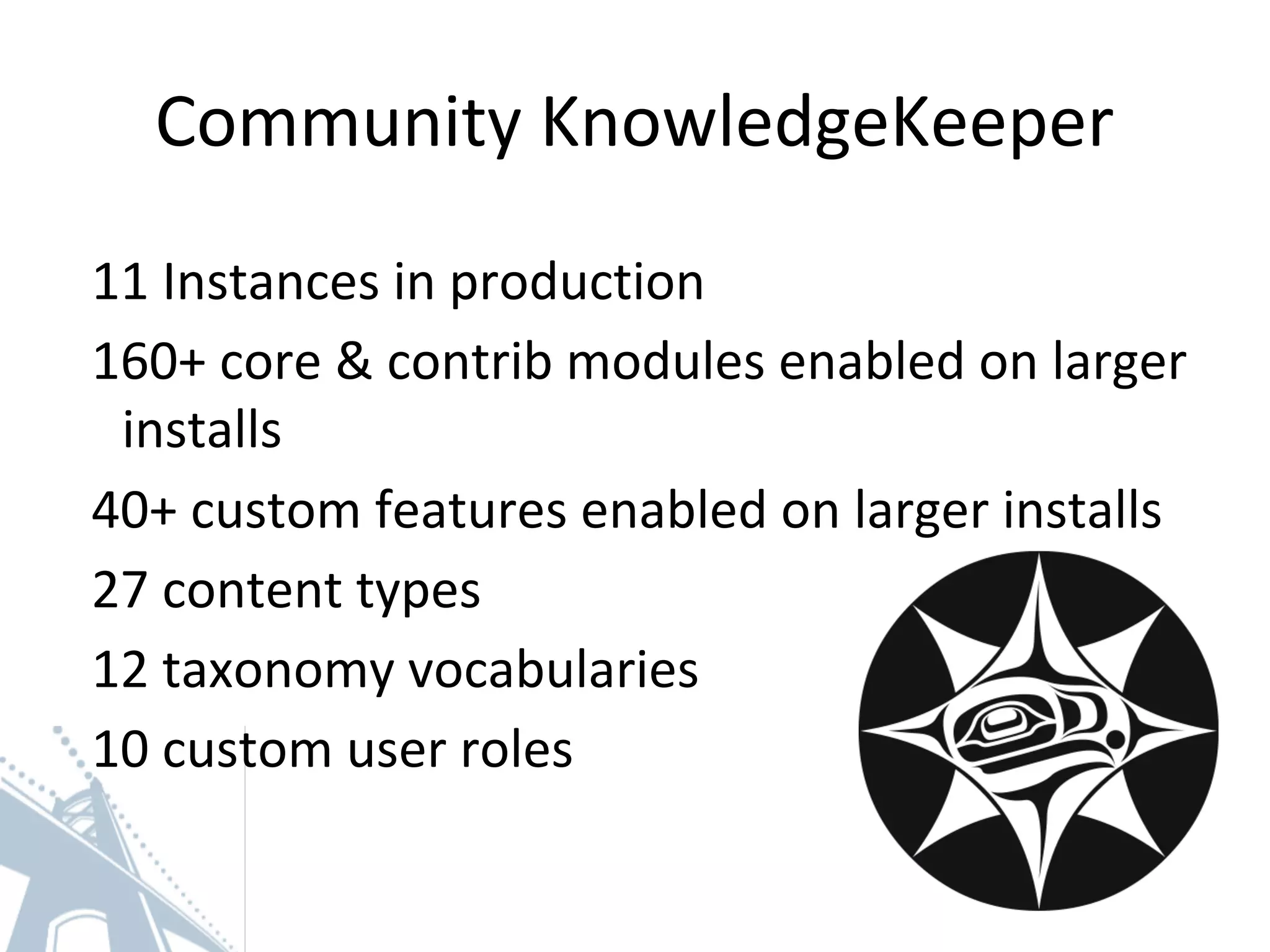 Community KnowledgeKeeper

11 Instances in production

160+ core & contrib modules enabled on larger installs

40+ custom features enabled on larger installs

27 content types

12 taxonomy vocabularies

10 custom user roles